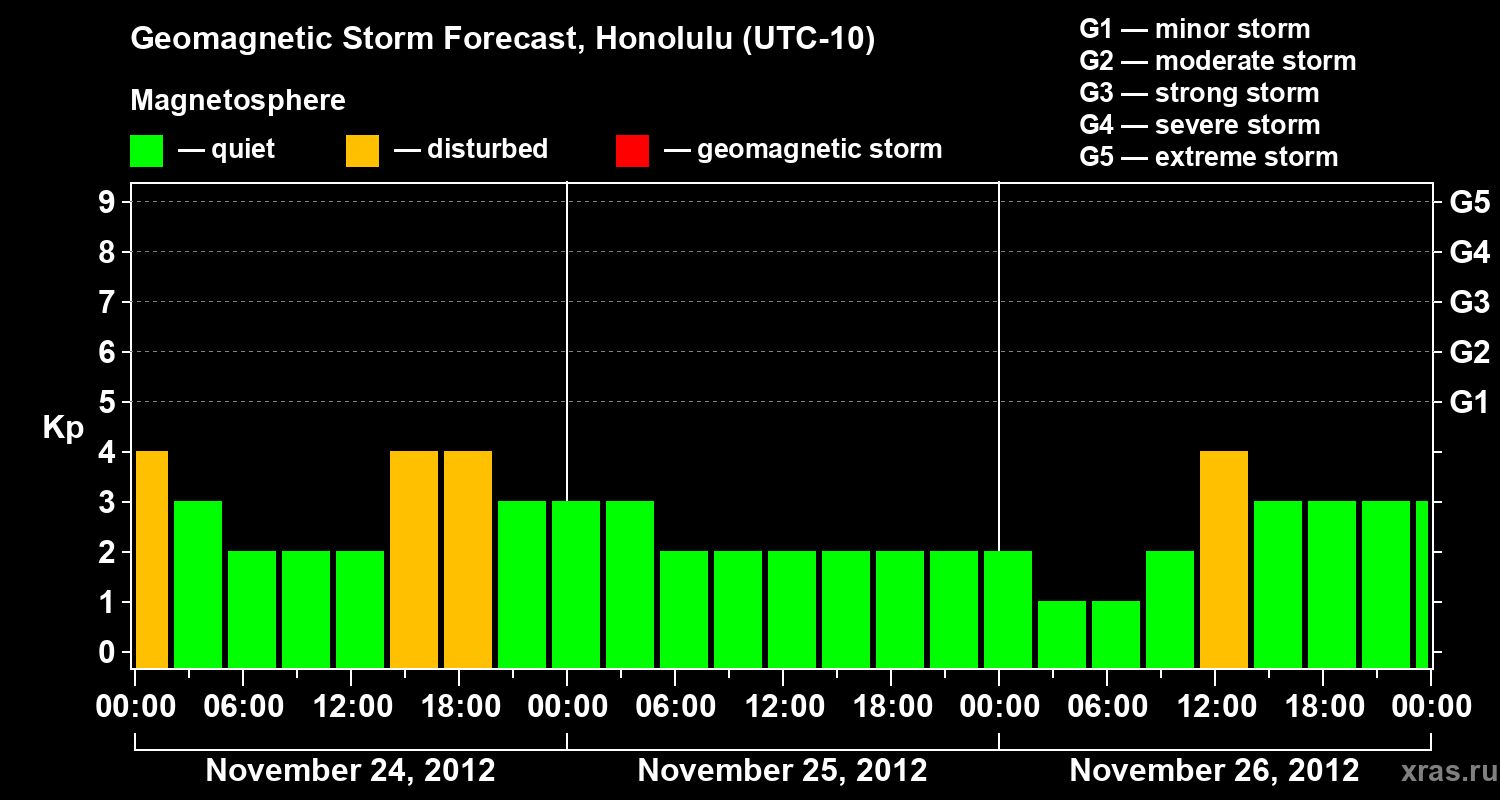 Geomagnetic Storm Forecast, Honolulu (UTC-10)

Magnetosphere

— quiet — disturbed — geomagnetic storm

G1 — minor storm
G2 — moderate storm
G3 — strong storm
G4 — severe storm
G5 — extreme storm

Kp

9
8
7
6
5
4
3
2
1
0

G5
G4
G3
G2
G1

00:00 06:00 12:00 18:00 00:00 06:00 12:00 18:00 00:00 06:00 12:00 18:00 00:00

November 24, 2012 November 25, 2012 November 26, 2012

xras.ru